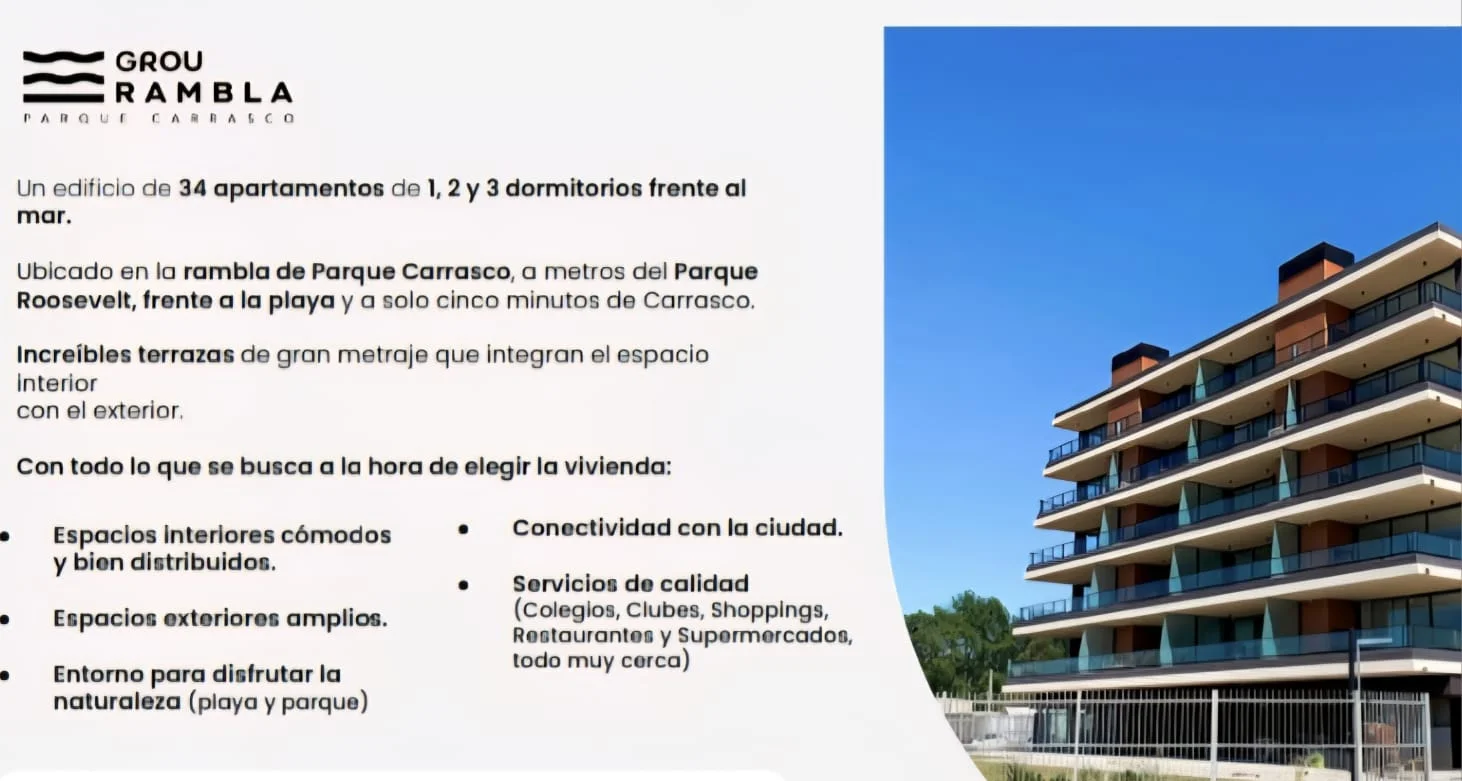 GROU
RAMBLA
PARQUE CARRASCO

Un edificio de 34 apartamentos de 1, 2 y 3 dormitorios frente al mar.

Ubicado en la rambla de Parque Carrasco, a metros del Parque Roosevelt, frente a la playa y a solo cinco minutos de Carrasco.

Increíbles terrazas de gran metraje que integran el espacio interior
con el exterior.

Con todo lo que se busca a la hora de elegir la vivienda:

• Espacios interiores cómodos y bien distribuidos.

• Espacios exteriores amplios.

• Entorno para disfrutar la naturaleza (playa y parque)

• Conectividad con la ciudad.

• Servicios de calidad (Colegios, Clubes, Shoppings, Restaurantes y Supermercados, todo muy cerca)